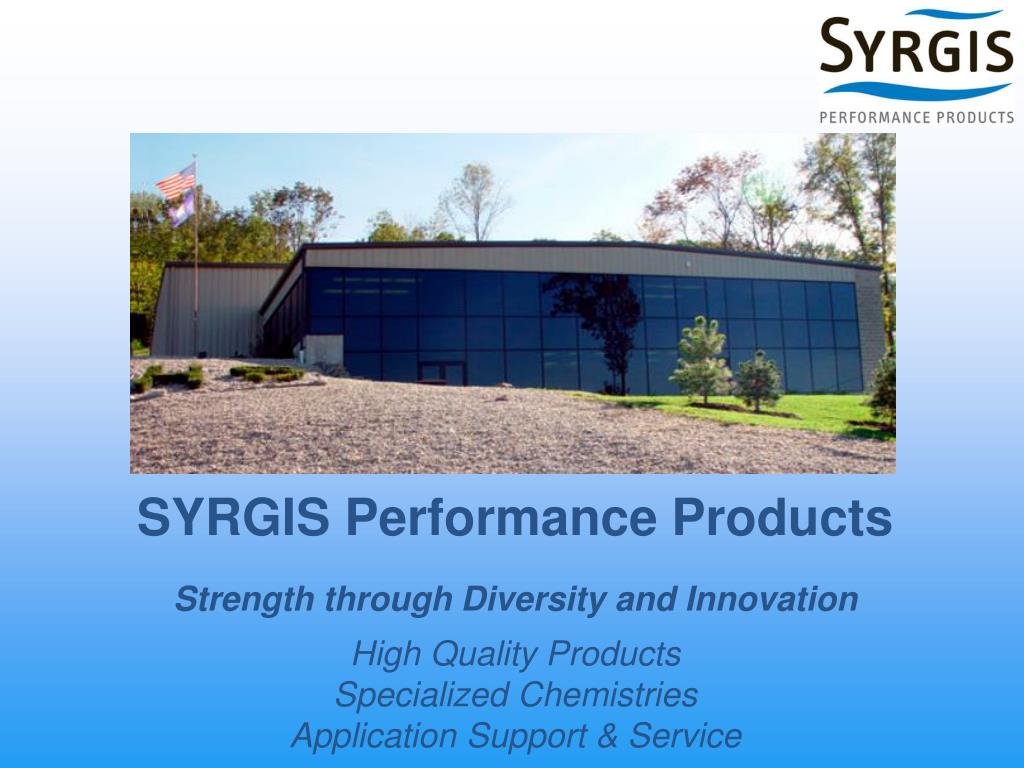 SYRGIS
PERFORMANCE PRODUCTS

SYRGIS Performance Products

Strength through Diversity and Innovation

High Quality Products
Specialized Chemistries
Application Support & Service